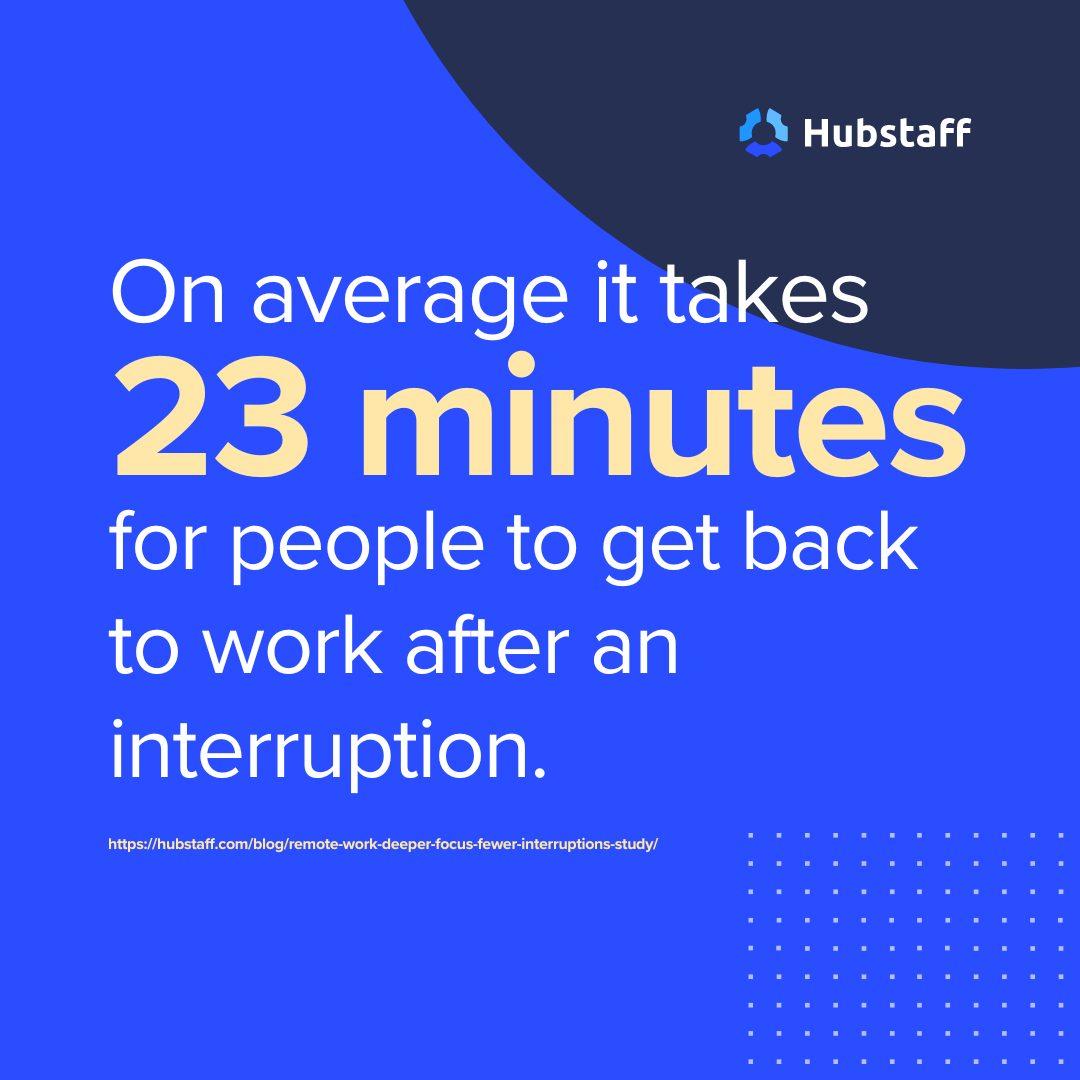 Hubstaff

On average it takes 23 minutes for people to get back to work after an interruption.

https://hubstaff.com/blog/remote-work-deeper-focus-fewer-interruptions-study/